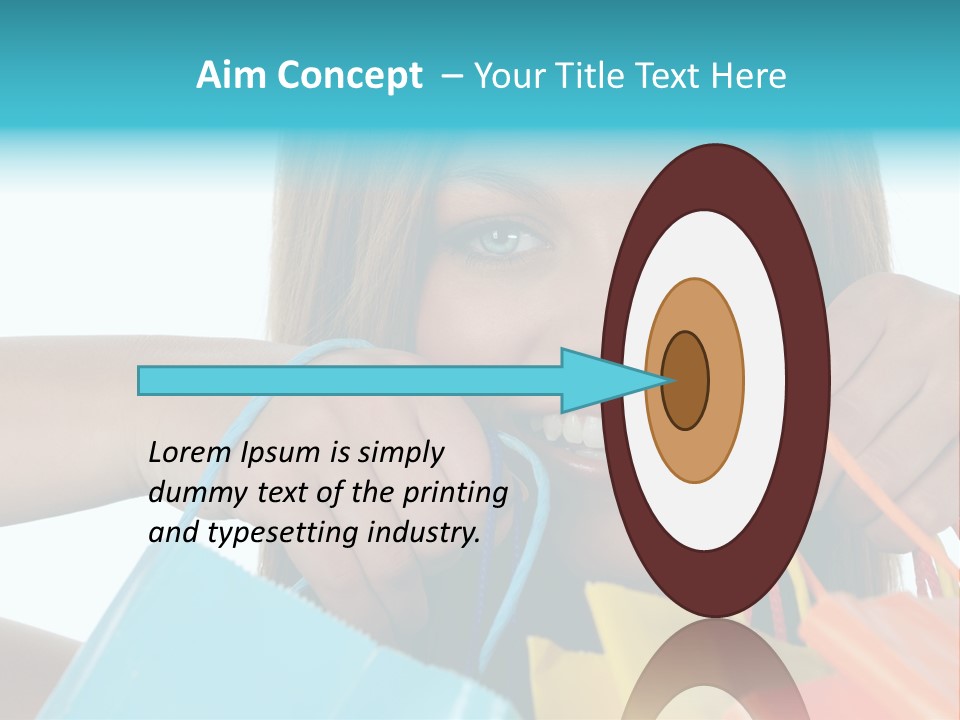 Aim Concept – Your Title Text Here

Lorem Ipsum is simply dummy text of the printing and typesetting industry.